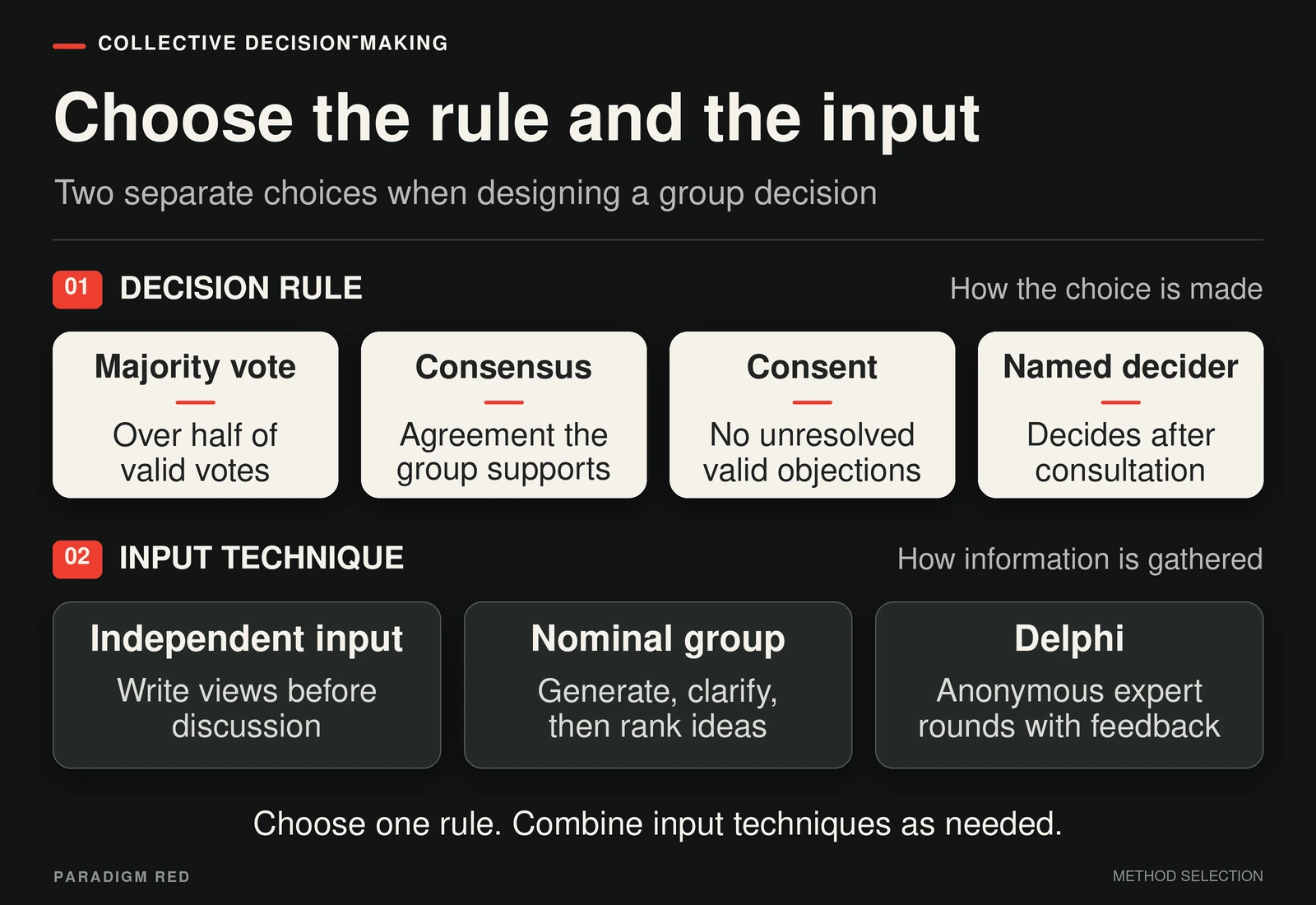 COLLECTIVE DECISION-MAKING

Choose the rule and the input

Two separate choices when designing a group decision

01 DECISION RULE

How the choice is made

Majority vote

Over half of valid votes

Consensus

Agreement the group supports

Consent

No unresolved valid objections

Named decider

Decides after consultation

02 INPUT TECHNIQUE

How information is gathered

Independent input

Write views before discussion

Nominal group

Generate, clarify, then rank ideas

Delphi

Anonymous expert rounds with feedback

Choose one rule. Combine input techniques as needed.

PARADIGM RED

METHOD SELECTION